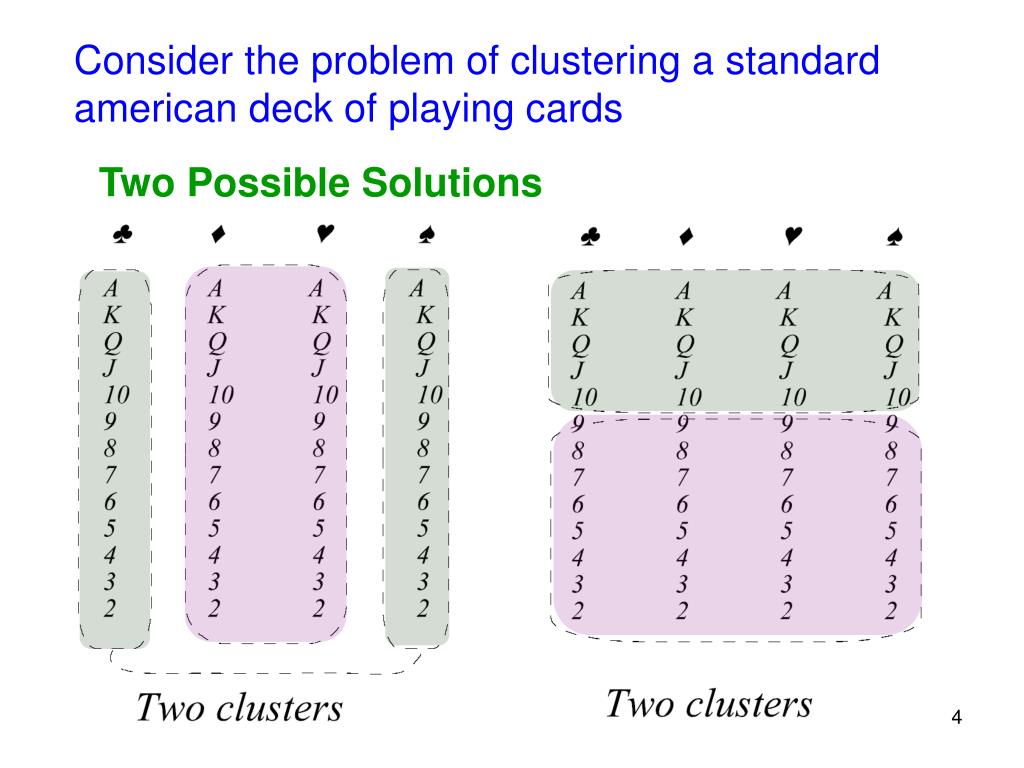 Consider the problem of clustering a standard american deck of playing cards

Two Possible Solutions

| ♣ | ♦ | ♥ | ♠ |
|---|---|---|---|
| A | A | A | A |
| K | K | K | K |
| Q | Q | Q | Q |
| J | J | J | J |
| 10 | 10 | 10 | 10 |
| 9 | 9 | 9 | 9 |
| 8 | 8 | 8 | 8 |
| 7 | 7 | 7 | 7 |
| 6 | 6 | 6 | 6 |
| 5 | 5 | 5 | 5 |
| 4 | 4 | 4 | 4 |
| 3 | 3 | 3 | 3 |
| 2 | 2 | 2 | 2 |

Two clusters

| ♣ | ♦ | ♥ | ♠ |
|---|---|---|---|
| A | A | A | A |
| K | K | K | K |
| Q | Q | Q | Q |
| J | J | J | J |
| 10 | 10 | 10 | 10 |
| 9 | 9 | 9 | 9 |
| 8 | 8 | 8 | 8 |
| 7 | 7 | 7 | 7 |
| 6 | 6 | 6 | 6 |
| 5 | 5 | 5 | 5 |
| 4 | 4 | 4 | 4 |
| 3 | 3 | 3 | 3 |
| 2 | 2 | 2 | 2 |

Two clusters

4